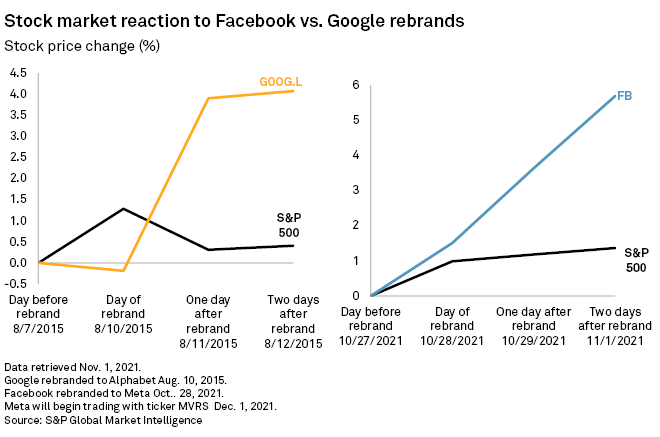 Stock market reaction to Facebook vs. Google rebrands
Stock price change (%)

4.5
4.0
3.5
3.0
2.5
2.0
1.5
1.0
0.5
0.0
-0.5

GOOG.L

S&P 500

Day before rebrand 8/7/2015
Day of rebrand 8/10/2015
One day after rebrand 8/11/2015
Two days after rebrand 8/12/2015

6
5
4
3
2
1
0

FB

S&P 500

Day before rebrand 10/27/2021
Day of rebrand 10/28/2021
One day after rebrand 10/29/2021
Two days after rebrand 11/1/2021

Data retrieved Nov. 1, 2021.
Google rebranded to Alphabet Aug. 10, 2015.
Facebook rebranded to Meta Oct.. 28, 2021.
Meta will begin trading with ticker MVRS Dec. 1, 2021.
Source: S&P Global Market Intelligence